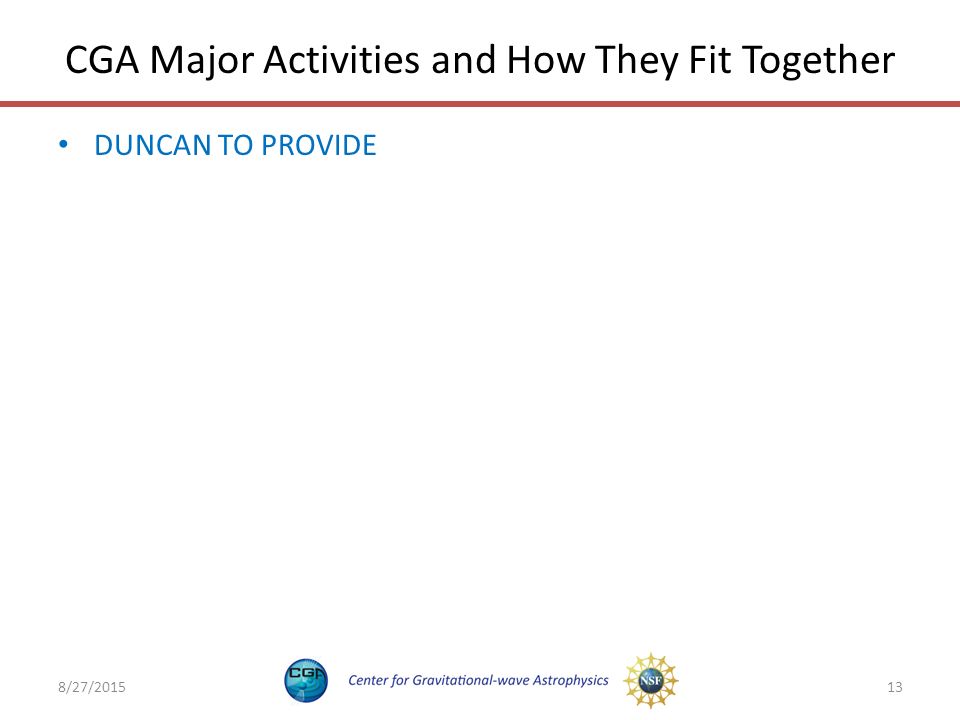 CGA Major Activities and How They Fit Together

• DUNCAN TO PROVIDE

8/27/2015

CGA

Center for Gravitational-wave Astrophysics

NSF

13